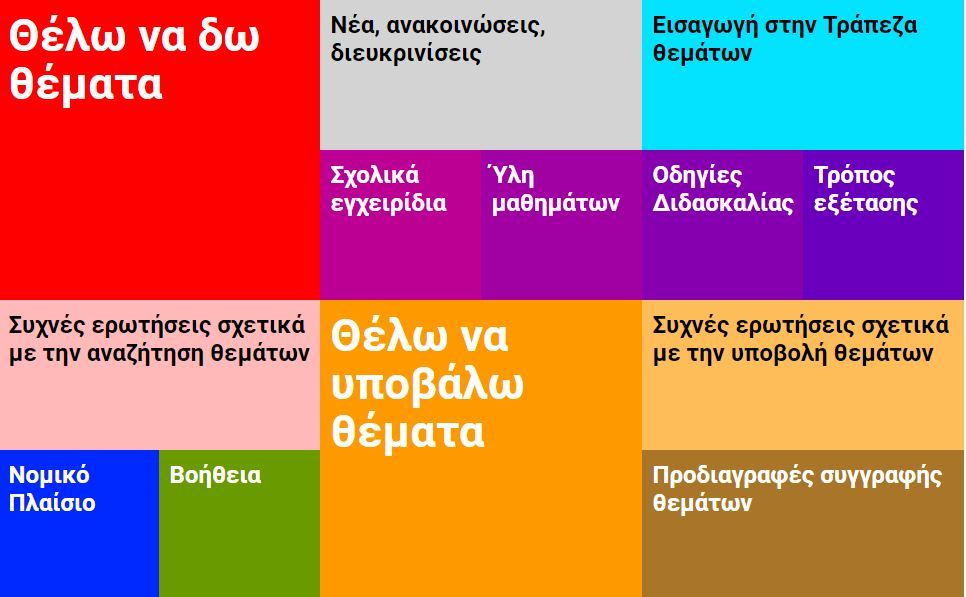 Θέλω να δω θέματα

Νέα, ανακοινώσεις, διευκρινίσεις

Εισαγωγή στην Τράπεζα θεμάτων

Σχολικά εγχειρίδια

Ύλη μαθημάτων

Οδηγίες Διδασκαλίας

Τρόπος εξέτασης

Συχνές ερωτήσεις σχετικά με την αναζήτηση θεμάτων

Θέλω να υποβάλω θέματα

Συχνές ερωτήσεις σχετικά με την υποβολή θεμάτων

Νομικό Πλαίσιο

Βοήθεια

Προδιαγραφές συγγραφής θεμάτων